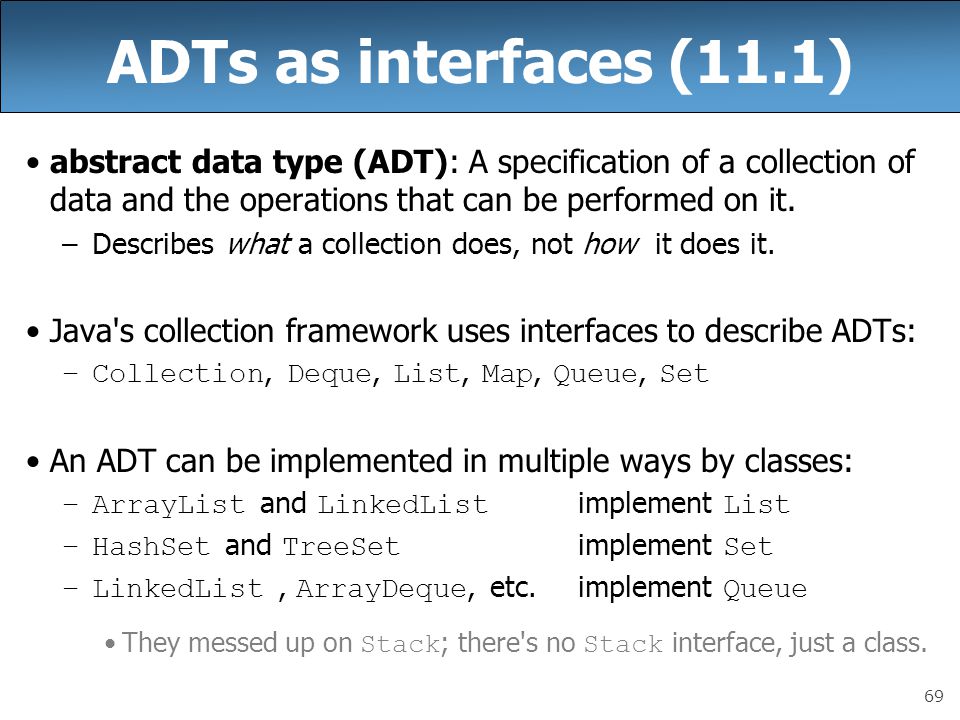 ADTs as interfaces (11.1)

• abstract data type (ADT): A specification of a collection of data and the operations that can be performed on it.
– Describes what a collection does, not how it does it.

• Java's collection framework uses interfaces to describe ADTs:
– Collection, Deque, List, Map, Queue, Set

• An ADT can be implemented in multiple ways by classes:
– ArrayList and LinkedList implement List
– HashSet and TreeSet implement Set
– LinkedList , ArrayDeque, etc. implement Queue
• They messed up on Stack; there's no Stack interface, just a class.

69